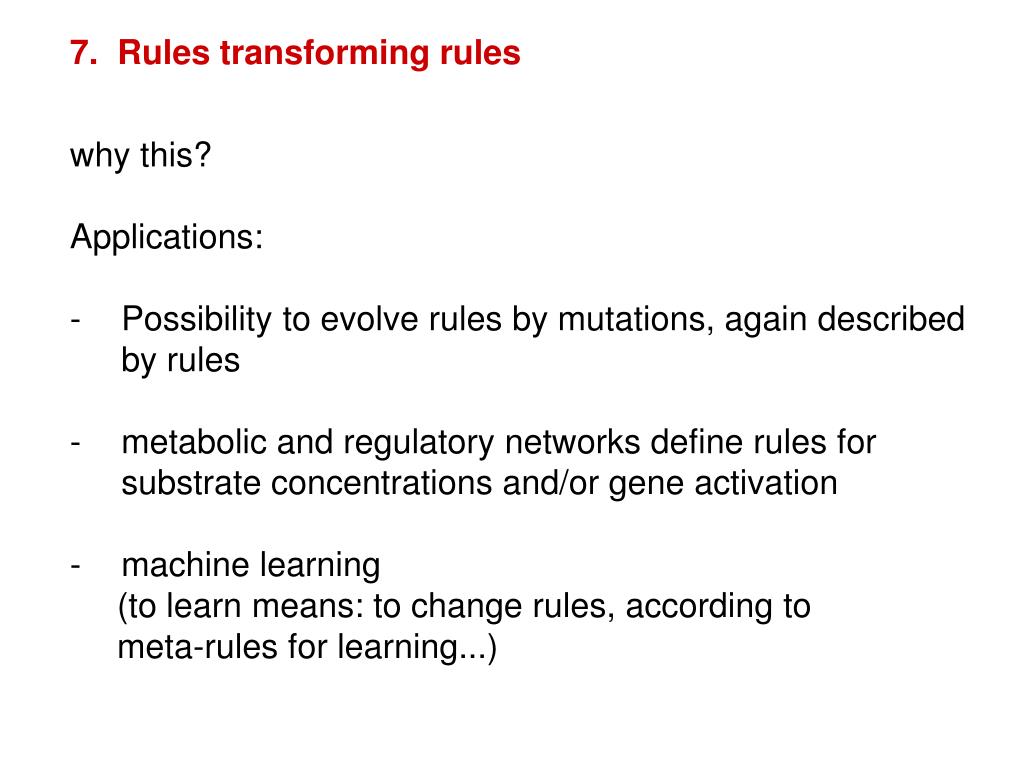 7. Rules transforming rules

why this?

Applications:

- Possibility to evolve rules by mutations, again described by rules

- metabolic and regulatory networks define rules for substrate concentrations and/or gene activation

- machine learning
(to learn means: to change rules, according to meta-rules for learning...)